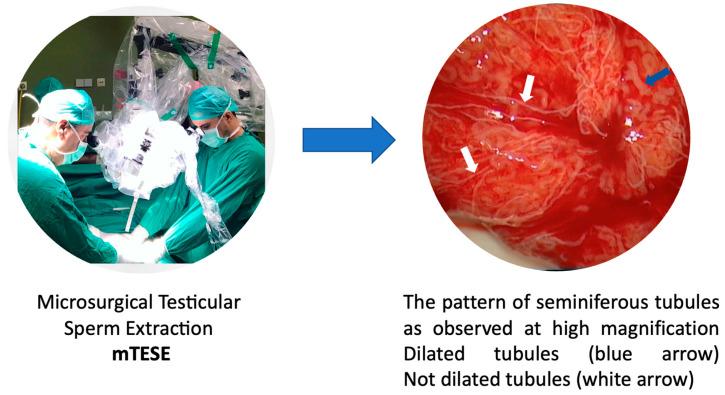 Microsurgical Testicular Sperm Extraction
mTESE

The pattern of seminiferous tubules as observed at high magnification
Dilated tubules (blue arrow)
Not dilated tubules (white arrow)